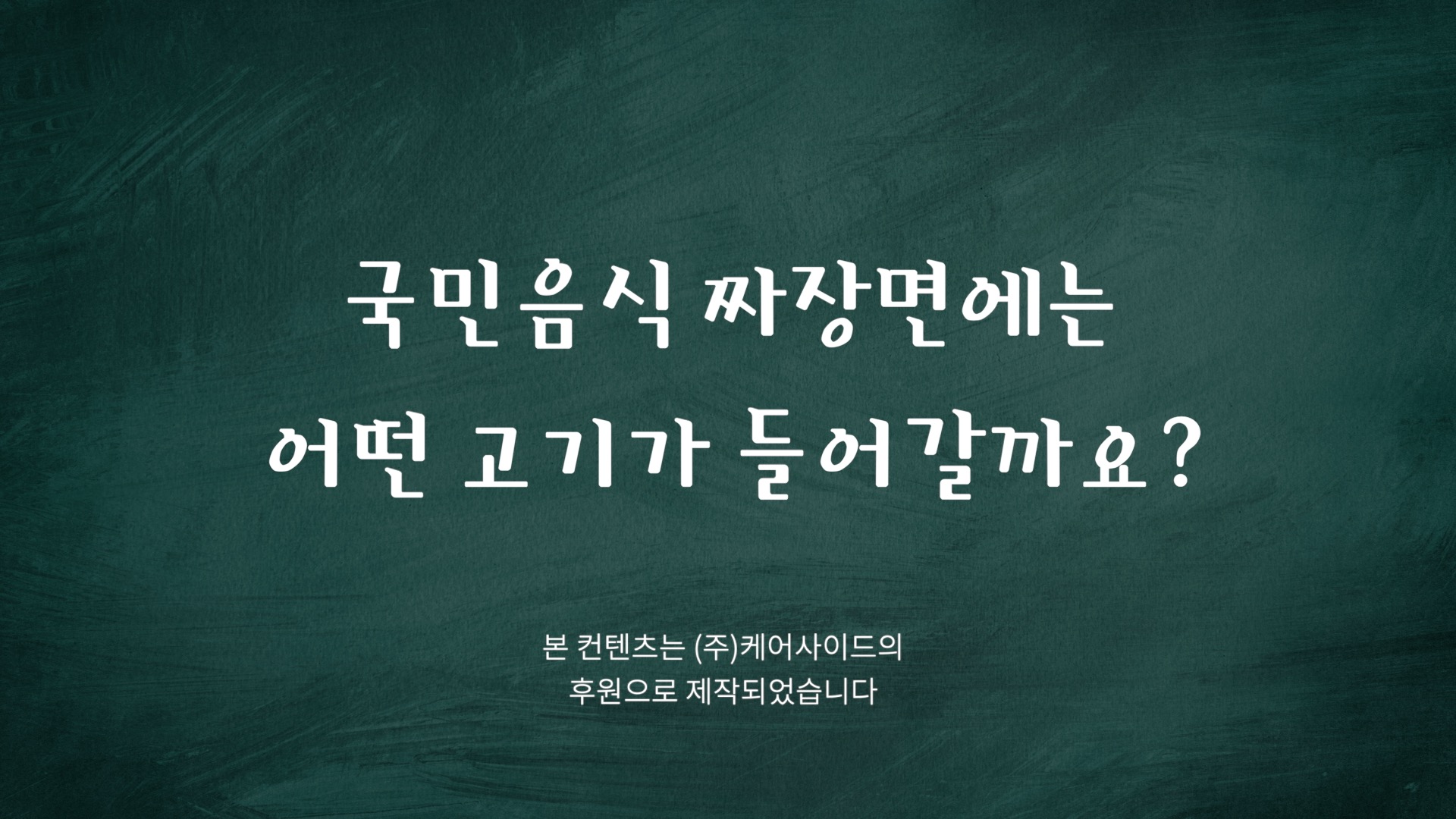 국민음식 짜장면에는
어떤 고기가 들어갈까요?

본 컨텐츠는 (주)케어사이드의
후원으로 제작되었습니다